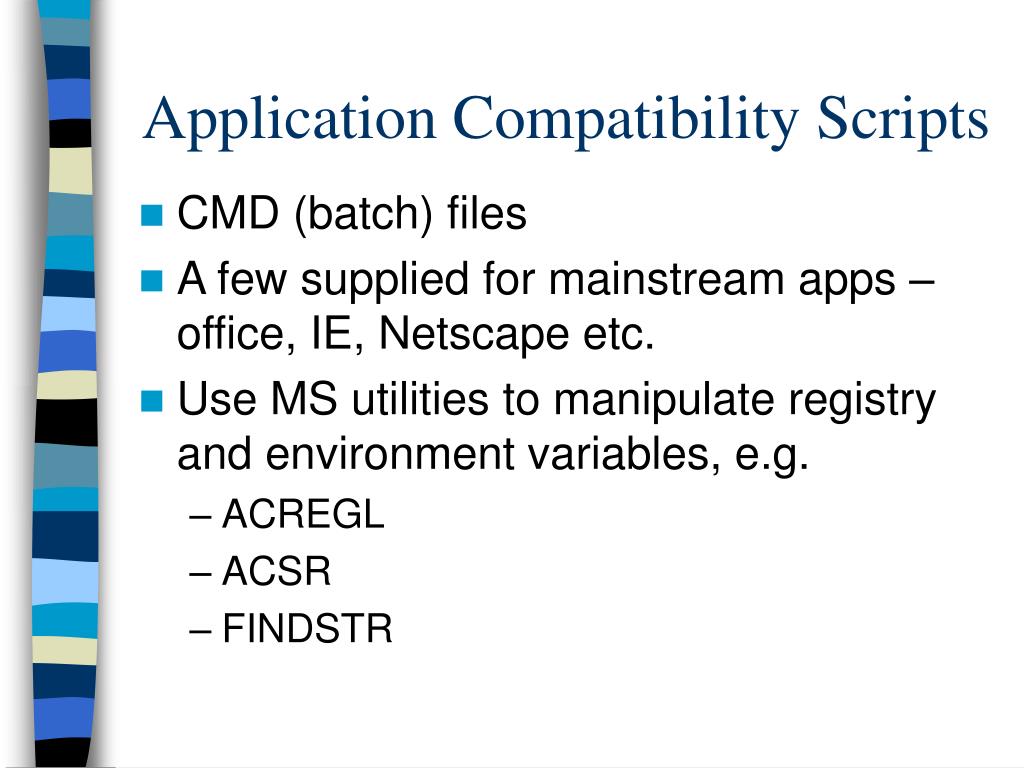 Application Compatibility Scripts

CMD (batch) files

A few supplied for mainstream apps – office, IE, Netscape etc.

Use MS utilities to manipulate registry and environment variables, e.g.

– ACREGL

– ACSR

– FINDSTR